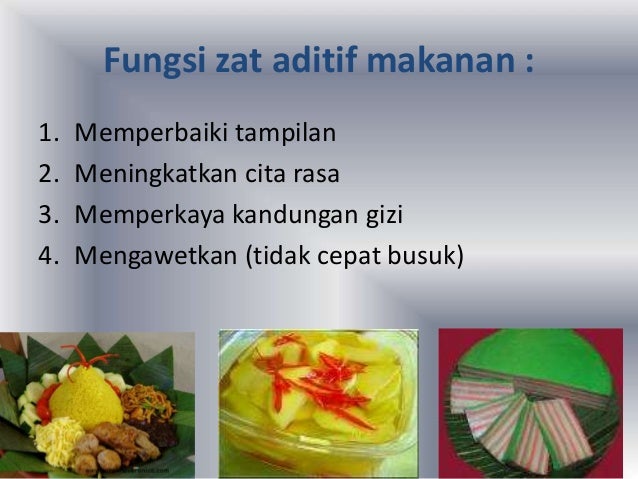 Fungsi zat aditif makanan :

1. Memperbaiki tampilan
2. Meningkatkan cita rasa
3. Memperkaya kandungan gizi
4. Mengawetkan (tidak cepat busuk)